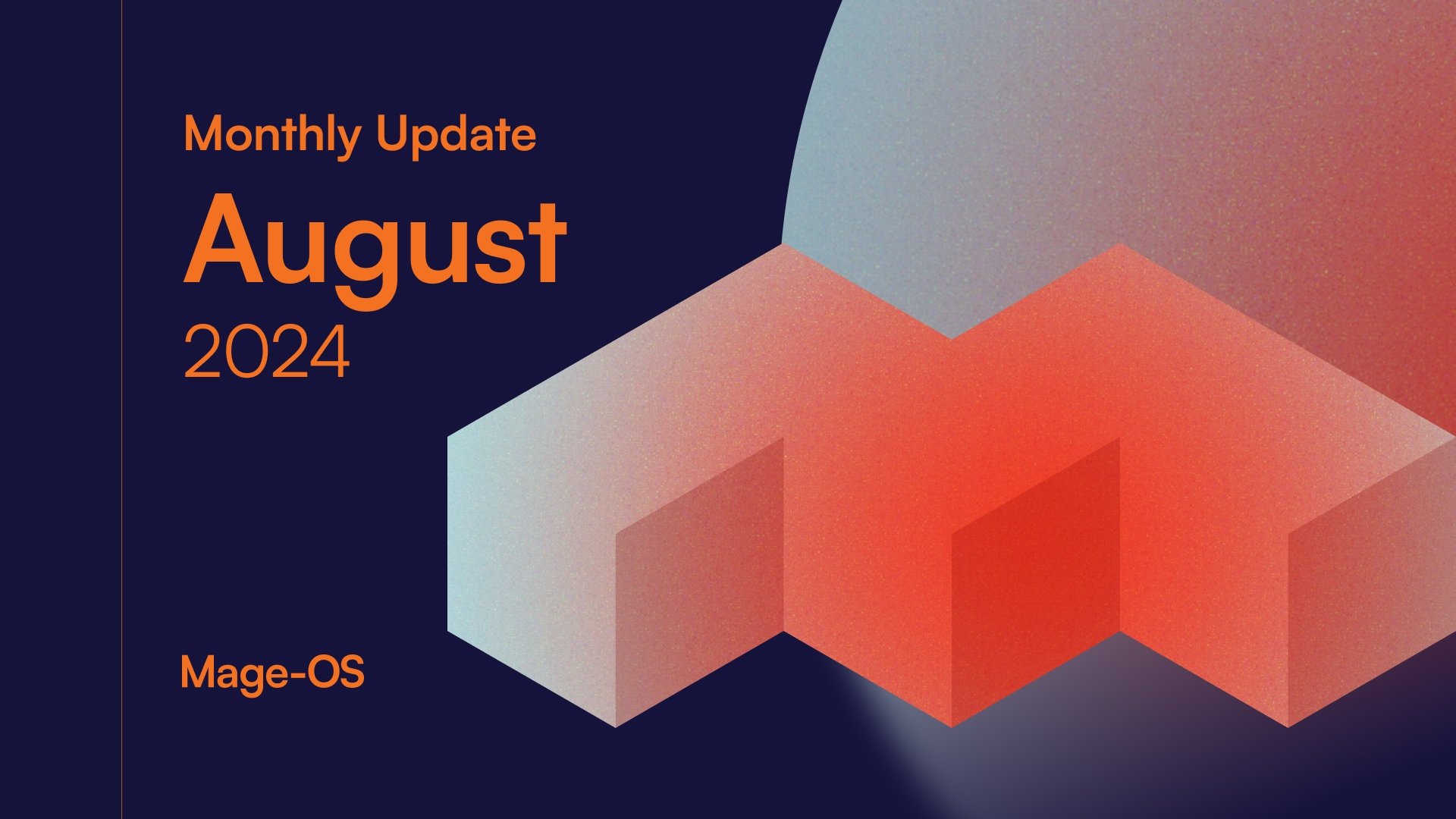 Monthly Update
August
2024

Mage-OS